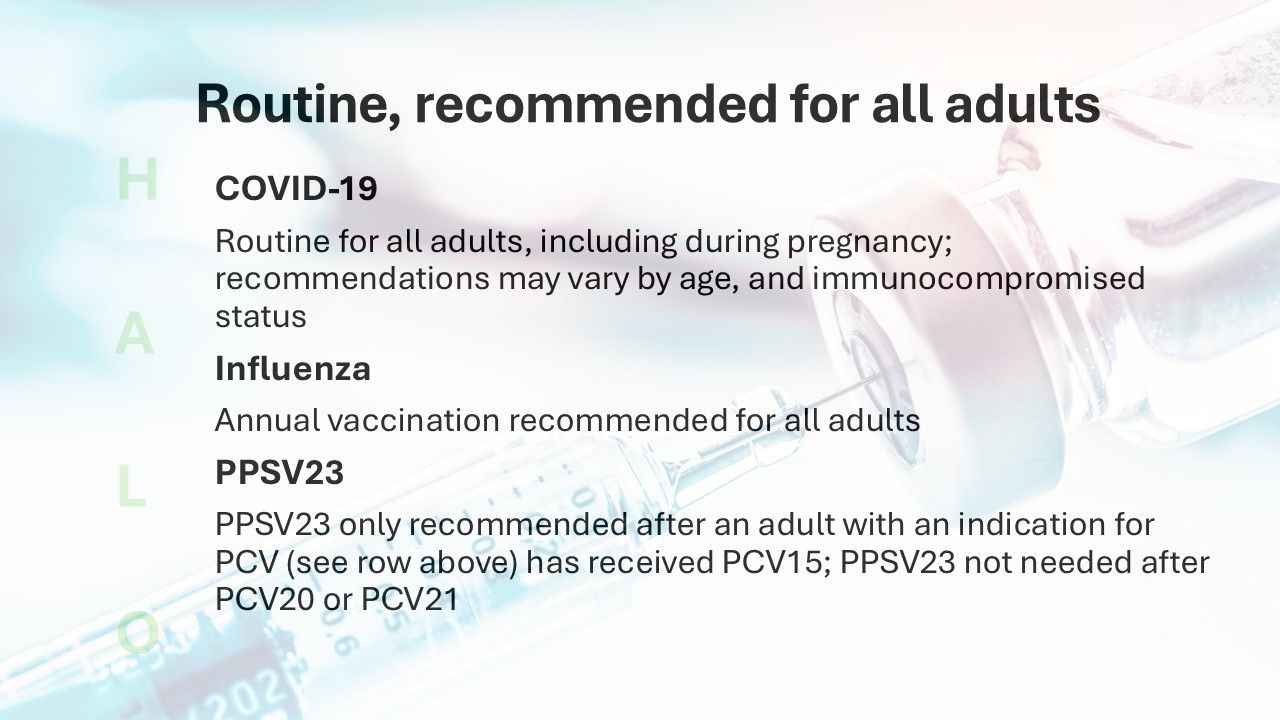 Routine, recommended for all adults

H

A

L

O

COVID-19

Routine for all adults, including during pregnancy; recommendations may vary by age, and immunocompromised status

Influenza

Annual vaccination recommended for all adults

PPSV23

PPSV23 only recommended after an adult with an indication for PCV (see row above) has received PCV15; PPSV23 not needed after PCV20 or PCV21